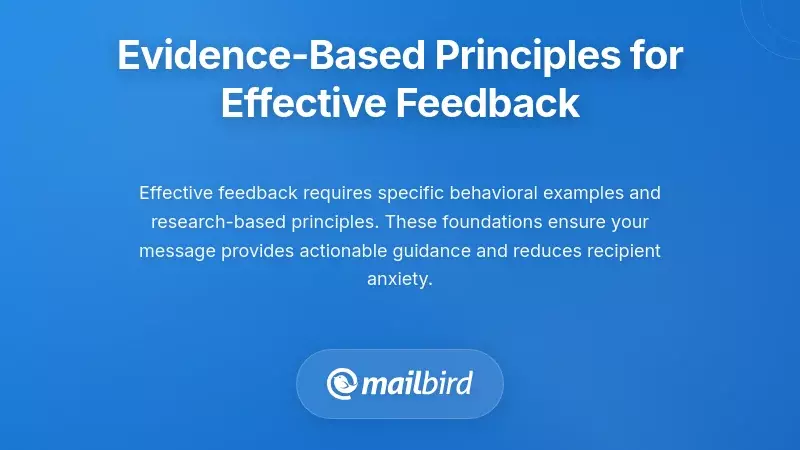 Evidence-Based Principles for Effective Feedback

Effective feedback requires specific behavioral examples and research-based principles. These foundations ensure your message provides actionable guidance and reduces recipient anxiety.

mailbird